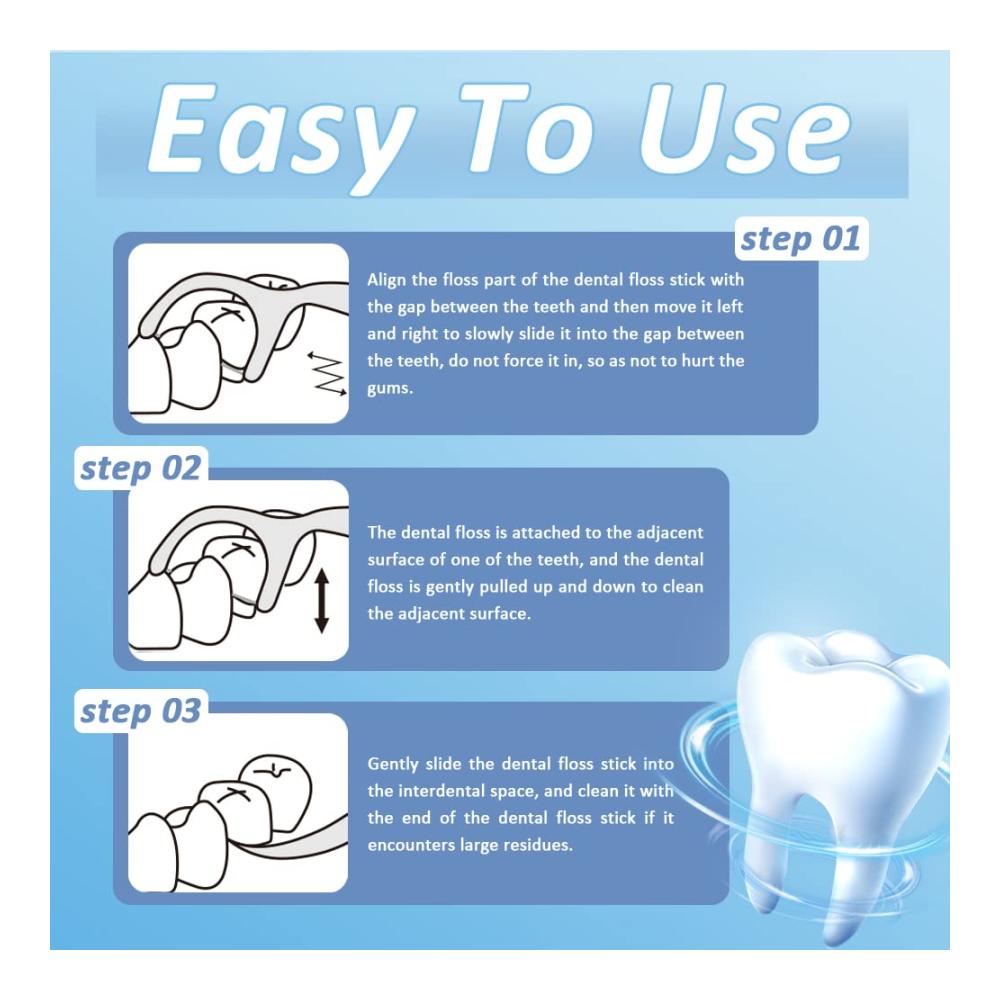 Easy To Use

step 01

Align the floss part of the dental floss stick with the gap between the teeth and then move it left and right to slowly slide it into the gap between the teeth, do not force it in, so as not to hurt the gums.

step 02

The dental floss is attached to the adjacent surface of one of the teeth, and the dental floss is gently pulled up and down to clean the adjacent surface.

step 03

Gently slide the dental floss stick into the interdental space, and clean it with the end of the dental floss stick if it encounters large residues.